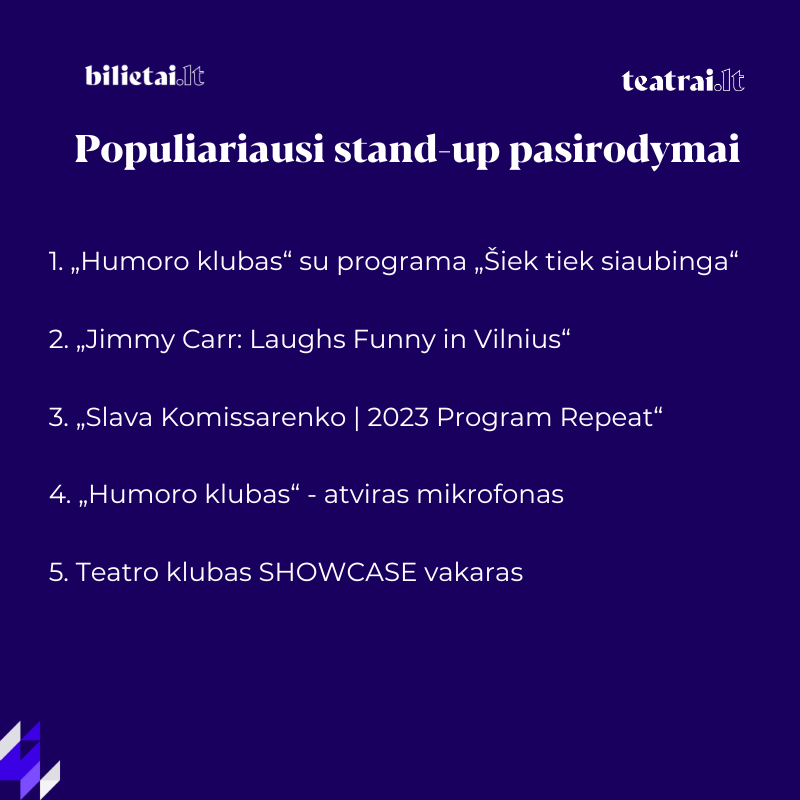 bilietai.lt

teatrai.lt

Populiariausi stand-up pasirodymai

1. „Humoro klubas“ su programa „Šiek tiek siaubinga“

2. „Jimmy Carr: Laughs Funny in Vilnius“

3. „Slava Komissarenko | 2023 Program Repeat“

4. „Humoro klubas“ - atviras mikrofonas

5. Teatro klubas SHOWCASE vakaras